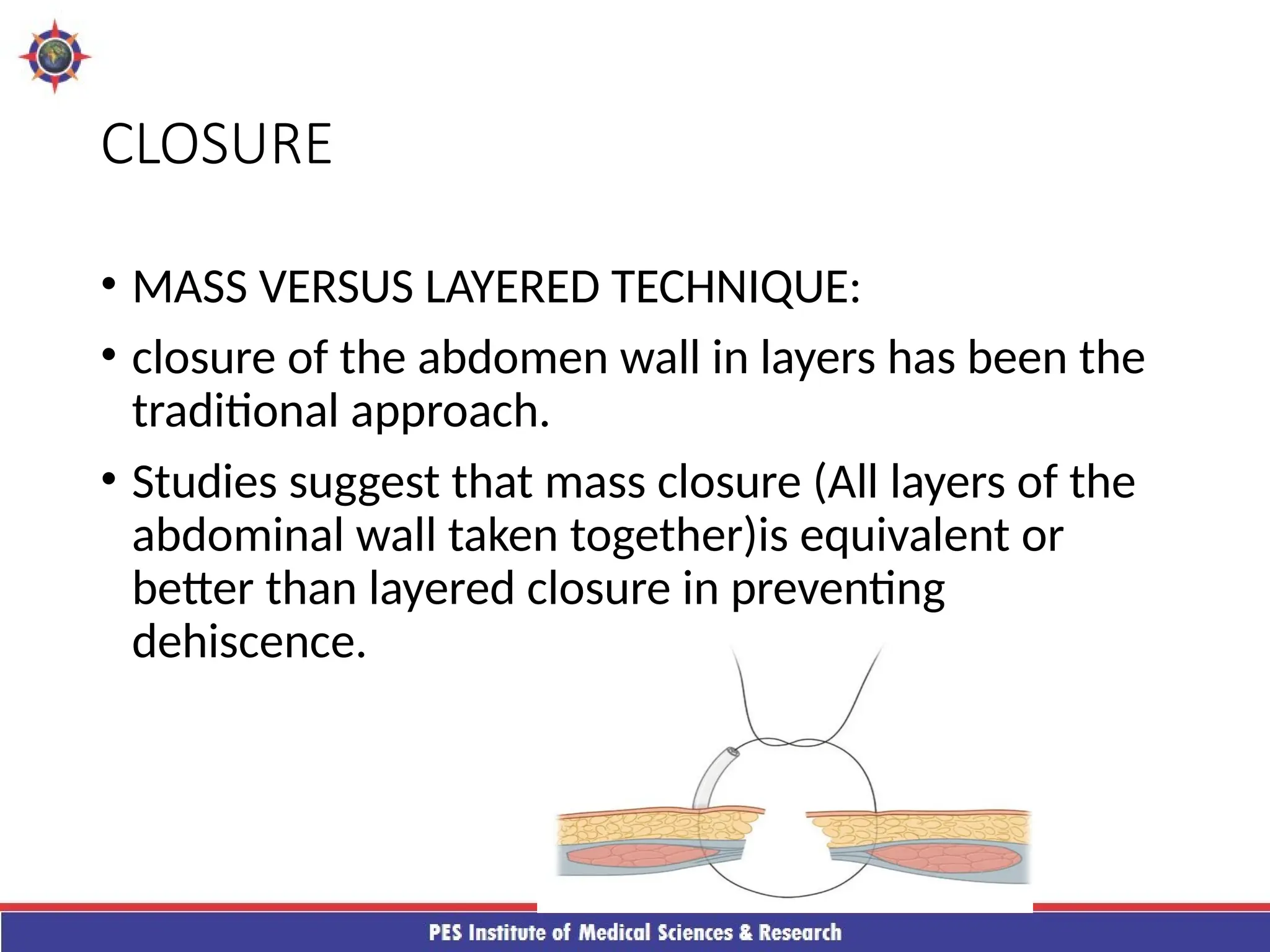 CLOSURE

• MASS VERSUS LAYERED TECHNIQUE:

• closure of the abdomen wall in layers has been the traditional approach.

• Studies suggest that mass closure (All layers of the abdominal wall taken together)is equivalent or better than layered closure in preventing dehiscence.

PES Institute of Medical Sciences & Research